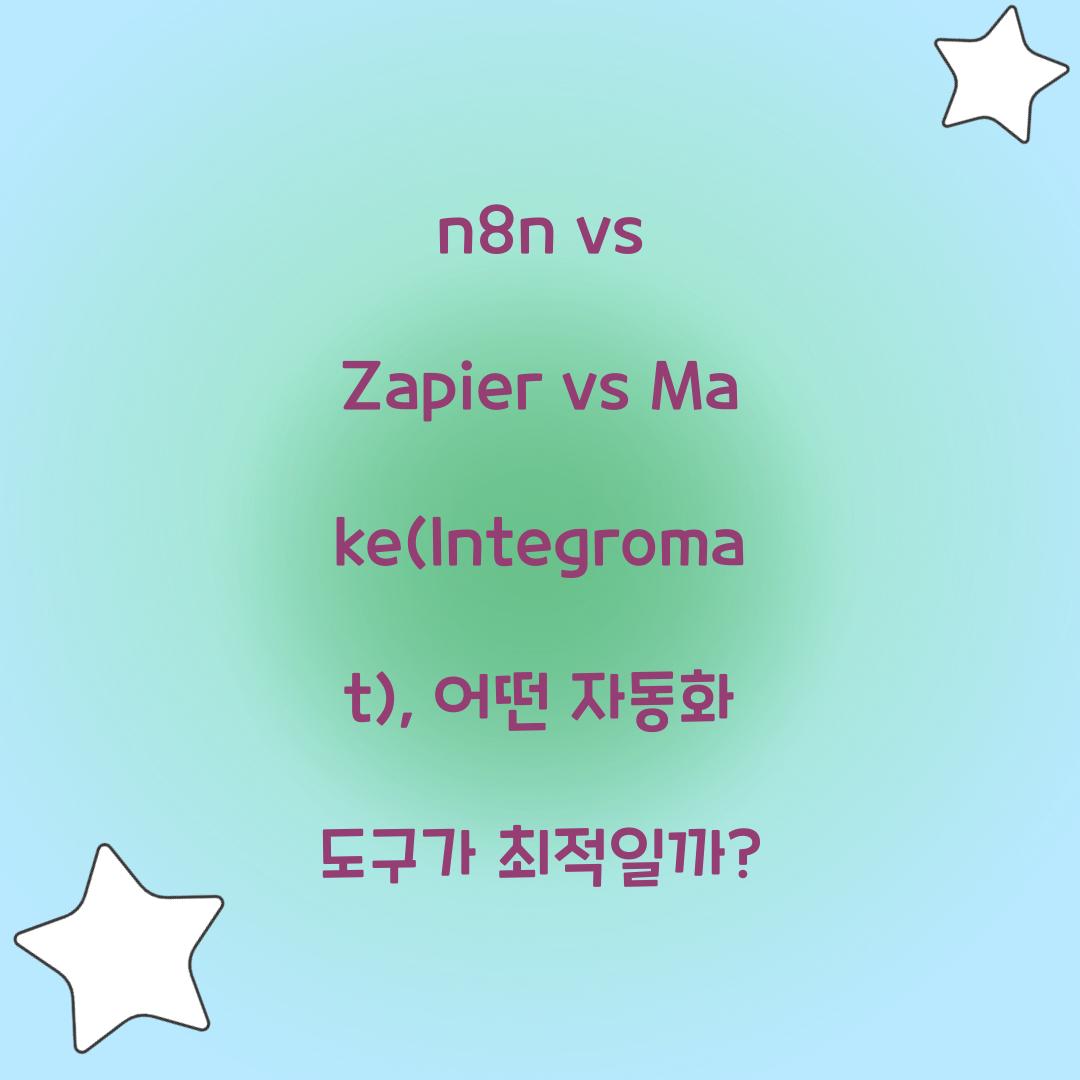 n8n vs Zapier vs Make(Integromat), 어떤 자동화 도구가 최적일까?